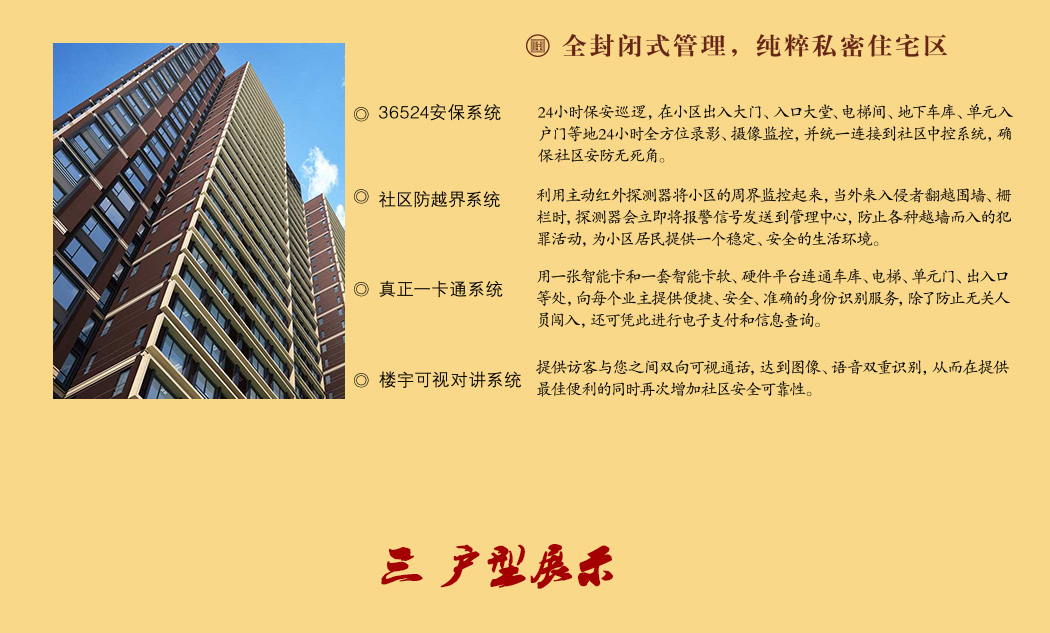 全封闭式管理，纯粹私密住宅区

◎ 36524安保系统

24小时保安巡逻，在小区出入大门、入口大堂、电梯间、地下车库、单元入户门等地24小时全方位录影、摄像监控，并统一连接到社区中控系统，确保社区安防无死角。

◎ 社区防越界系统

利用主动红外探测器将小区的周界监控起来，当外来入侵者翻越围墙、栅栏时，探测器会立即将报警信号发送到管理中心，防止各种越墙而入的犯罪活动，为小区居民提供一个稳定、安全的生活环境。

◎ 真正一卡通系统

用一张智能卡和一套智能卡软、硬件平台连通车库、电梯、单元门、出入口等处，向每个业主提供便捷、安全、准确的身份识别服务，除了防止无关人员闯入，还可凭此进行电子支付和信息查询。

◎ 楼宇可视对讲系统

提供访客与您之间双向可视通话，达到图像、语音双重识别，从而在提供最佳便利的同时再次增加社区安全可靠性。

三 户型展示